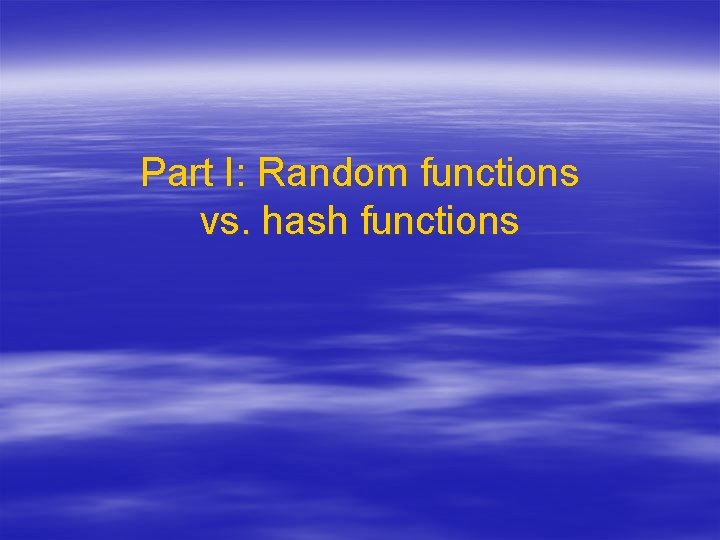 Part I: Random functions vs. hash functions